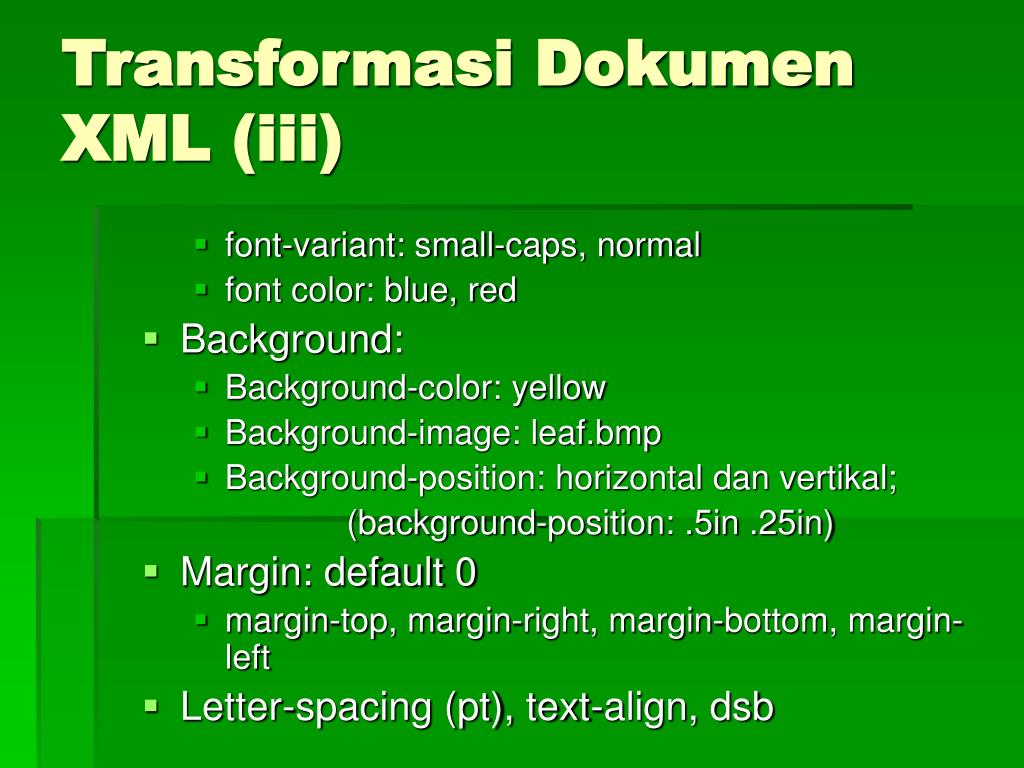 Transformasi Dokumen XML (iii)

- font-variant: small-caps, normal
- font color: blue, red
- Background:
  - Background-color: yellow
  - Background-image: leaf.bmp
  - Background-position: horizontal dan vertikal;
    (background-position: .5in .25in)
- Margin: default 0
  - margin-top, margin-right, margin-bottom, margin-left
- Letter-spacing (pt), text-align, dsb